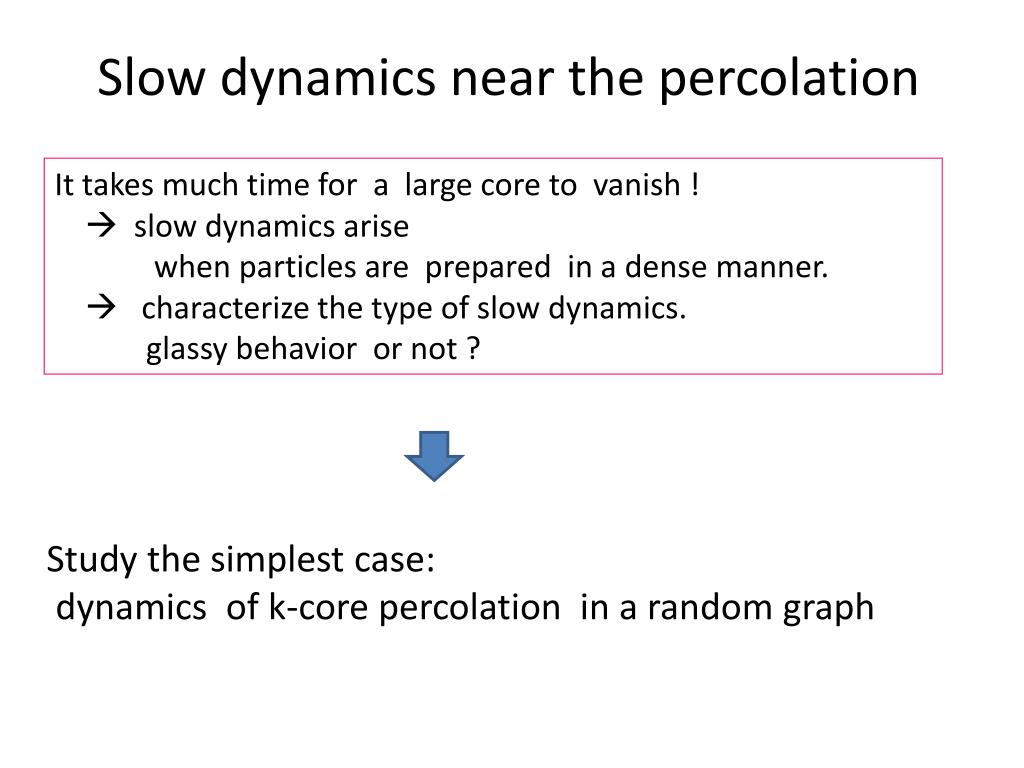 Slow dynamics near the percolation

It takes much time for a large core to vanish !
→ slow dynamics arise
when particles are prepared in a dense manner.
→ characterize the type of slow dynamics.
glassy behavior or not ?

Study the simplest case:
dynamics of k-core percolation in a random graph